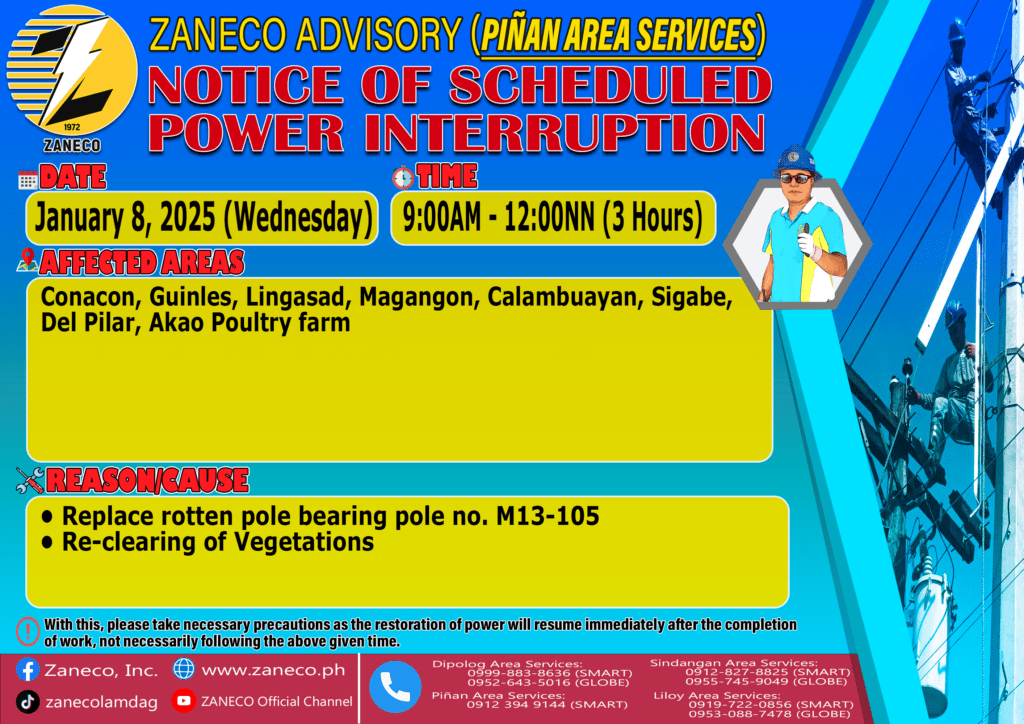 1972
ZANECO

ZANECO ADVISORY (PIÑAN AREA SERVICES)
NOTICE OF SCHEDULED POWER INTERRUPTION

DATE
January 8, 2025 (Wednesday)

TIME
9:00AM - 12:00NN (3 Hours)

AFFECTED AREAS
Conacon, Guinles, Lingasad, Magangon, Calambuayan, Sigabe, Del Pilar, Akao Poultry farm

REASON/CAUSE
• Replace rotten pole bearing pole no. M13-105
• Re-clearing of Vegetations

With this, please take necessary precautions as the restoration of power will resume immediately after the completion of work, not necessarily following the above given time.

Zaneco, Inc.
www.zaneco.ph
zanecolamdag
ZANECO Official Channel

Dipolog Area Services:
0999-883-8636 (SMART)
0952-643-5016 (GLOBE)
Piñan Area Services:
0912 394 9144 (SMART)

Sindangan Area Services:
0912-827-8825 (SMART)
0955-745-9049 (GLOBE)
Liloy Area Services:
0919-722-0856 (SMART)
0953-088-7478 (GLOBE)